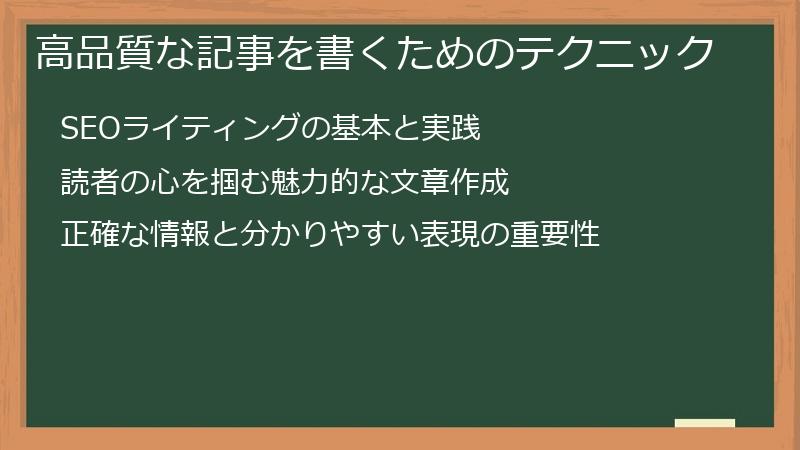 高品質な記事を書くためのテクニック

SEOライティングの基本と実践

読者の心を掴む魅力的な文章作成

正確な情報と分かりやすい表現の重要性